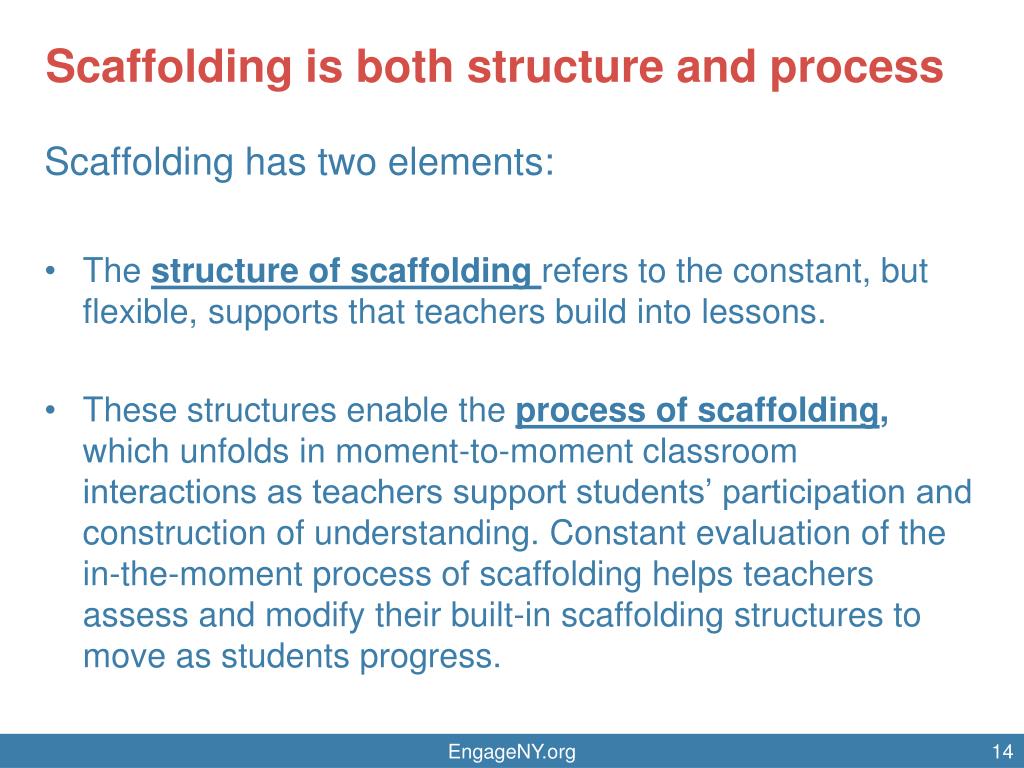 Scaffolding is both structure and process

Scaffolding has two elements:

• The structure of scaffolding refers to the constant, but flexible, supports that teachers build into lessons.

• These structures enable the process of scaffolding, which unfolds in moment-to-moment classroom interactions as teachers support students’ participation and construction of understanding. Constant evaluation of the in-the-moment process of scaffolding helps teachers assess and modify their built-in scaffolding structures to move as students progress.

EngageNY.org

14